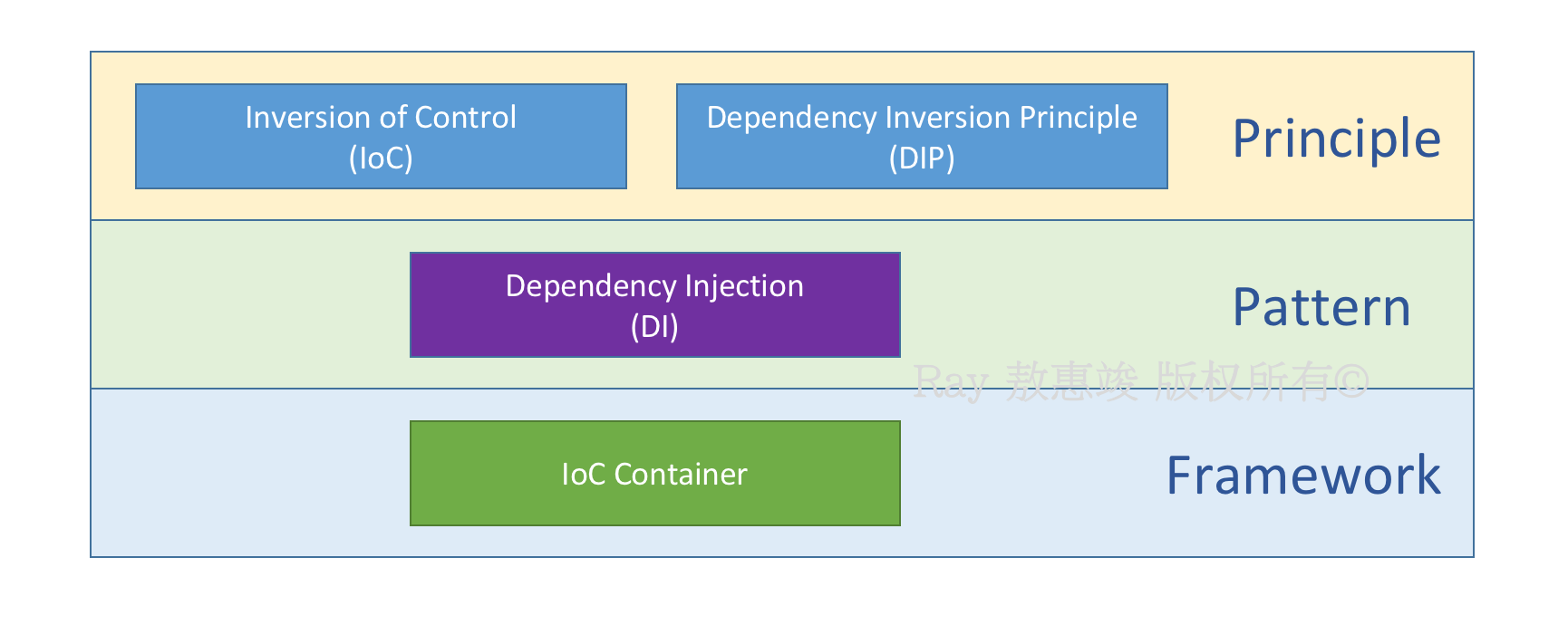 Inversion of Control
(IoC)

Dependency Inversion Principle
(DIP)

Principle

Dependency Injection
(DI)

Pattern

Ray 敖惠竣 版权所有©

IoC Container

Framework